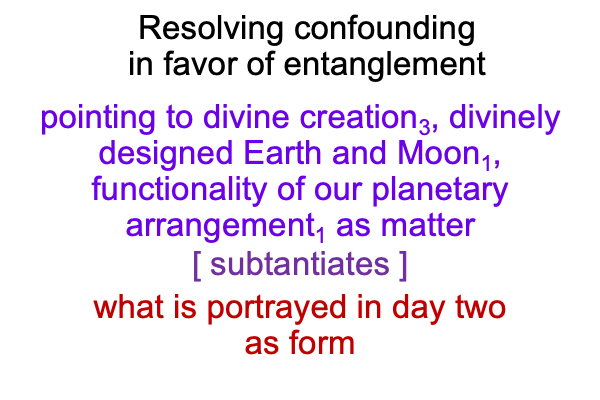 Resolving confounding in favor of entanglement

pointing to divine creation$_3$, divinely designed Earth and Moon$_1$, functionality of our planetary arrangement$_1$ as matter

[ subtantiates ]

what is portrayed in day two as form